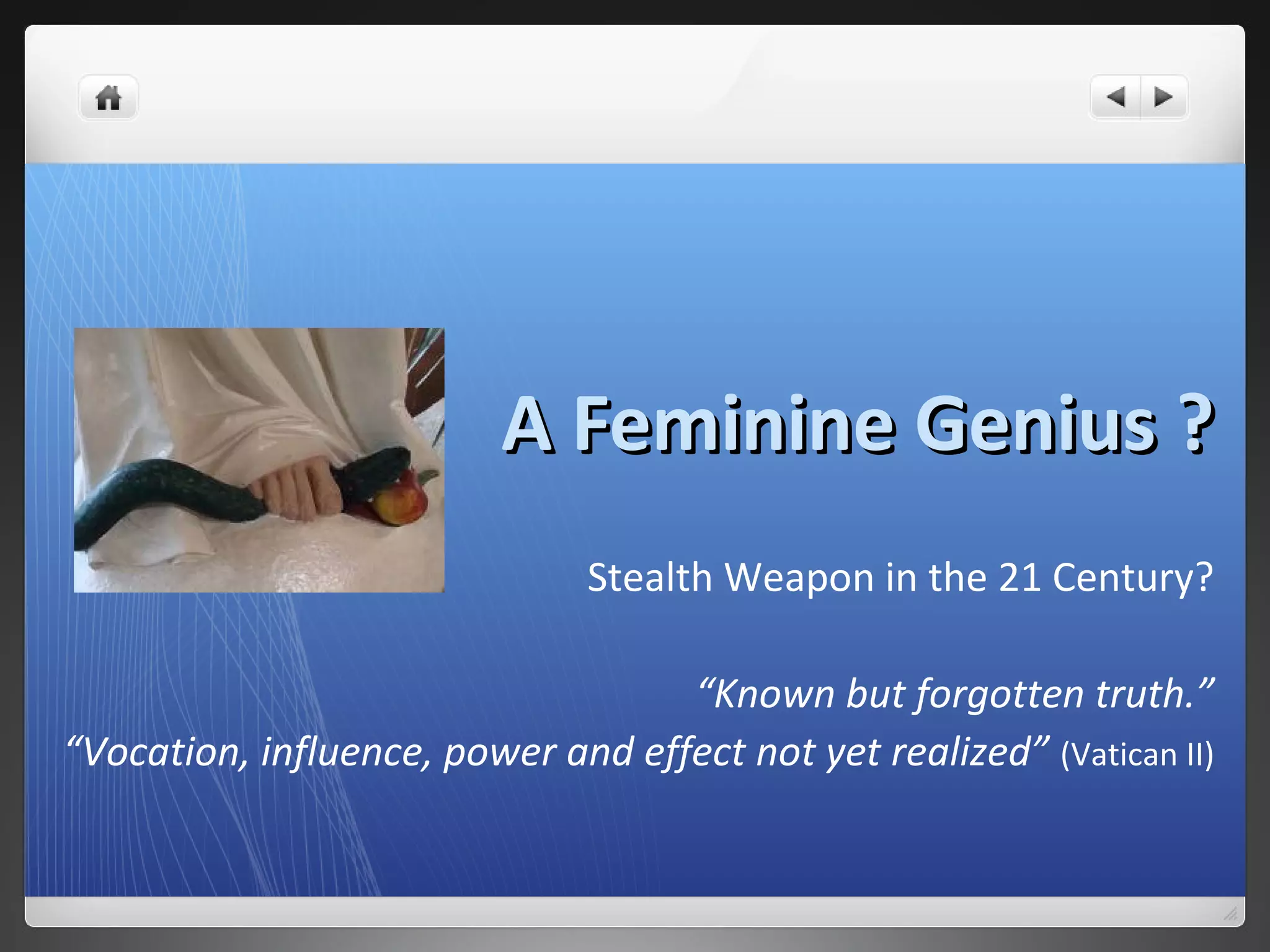 A Feminine Genius ?

Stealth Weapon in the 21 Century?

“Known but forgotten truth.”
“Vocation, influence, power and effect not yet realized” (Vatican II)